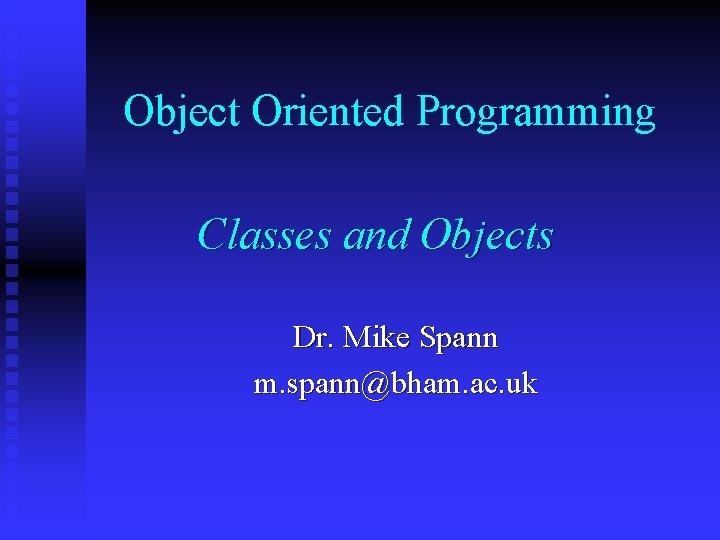 Object Oriented Programming

Classes and Objects

Dr. Mike Spann
m.spann@bham.ac.uk